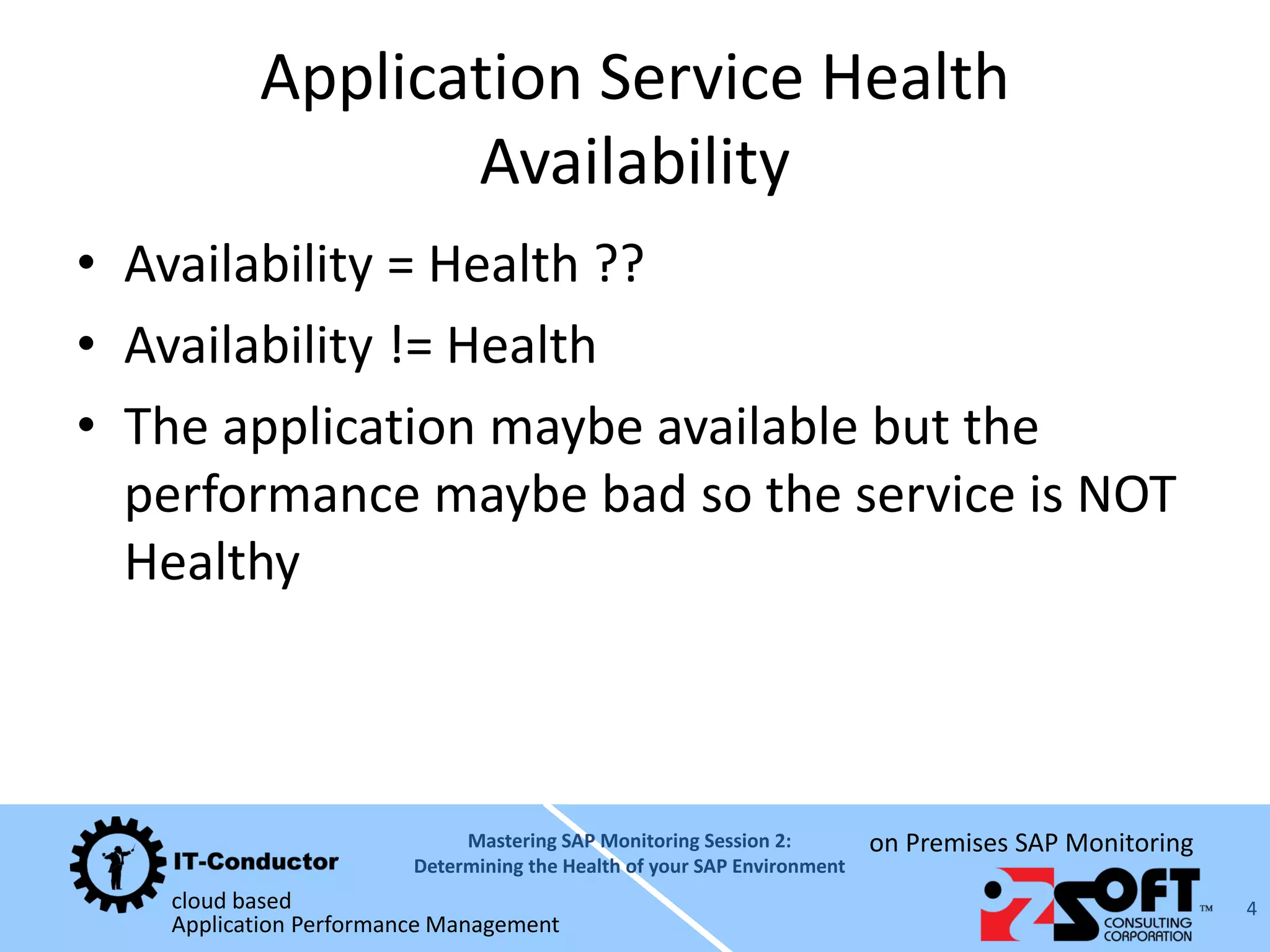 Application Service Health Availability

• Availability = Health ??
• Availability != Health
• The application maybe available but the performance maybe bad so the service is NOT Healthy

IT-Conductor
cloud based
Application Performance Management

Mastering SAP Monitoring Session 2:
Determining the Health of your SAP Environment

on Premises SAP Monitoring

OZSOFT™
CONSULTING
CORPORATION

4